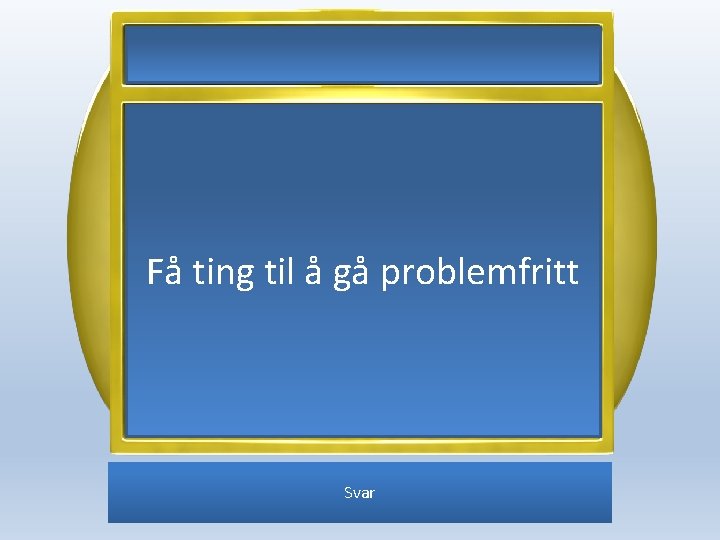 Få ting til å gå problemfritt

Svar